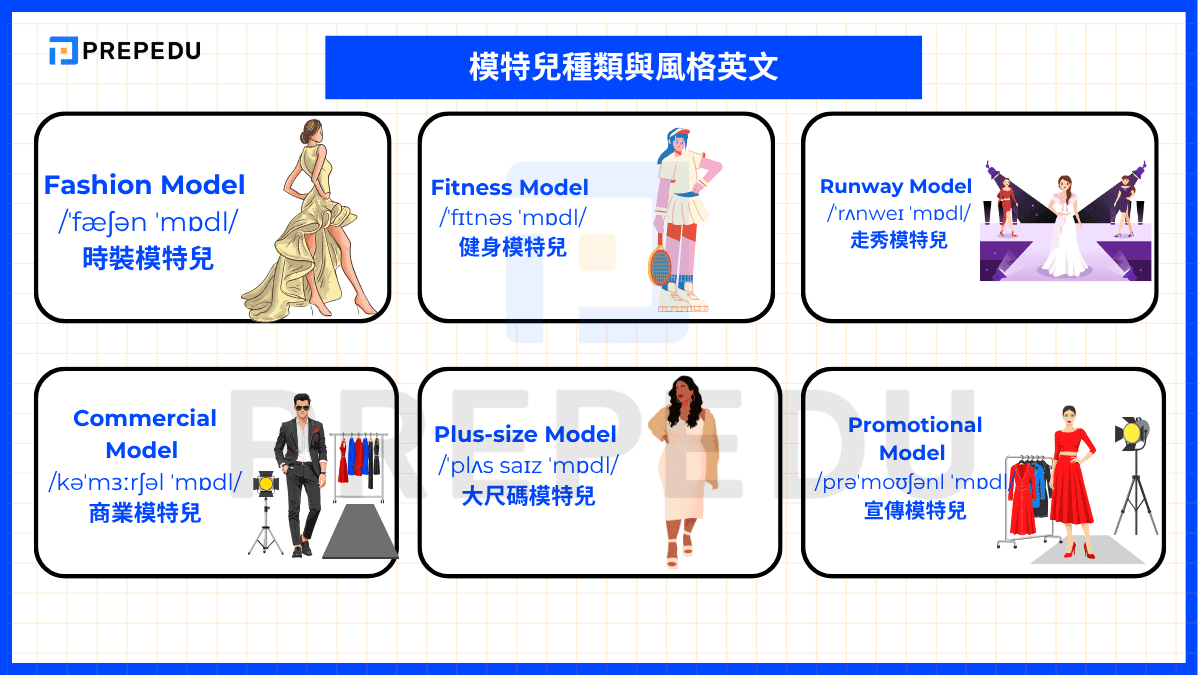 PREPEDU

模特兒種類與風格英文

Fashion Model
/ˈfæʃən ˈmɒdl/
時裝模特兒

Fitness Model
/ˈfɪtnəs ˈmɒdl/
健身模特兒

Runway Model
/ˈrʌnweɪ ˈmɒdl/
走秀模特兒

Commercial Model
/kəˈmɜːrʃəl ˈmɒdl/
商業模特兒

Plus-size Model
/ˈplʌs saɪz ˈmɒdl/
大尺碼模特兒

Promotional Model
/prəˈmoʊʃənl ˈmɒdl/
宣傳模特兒

PREPEDU